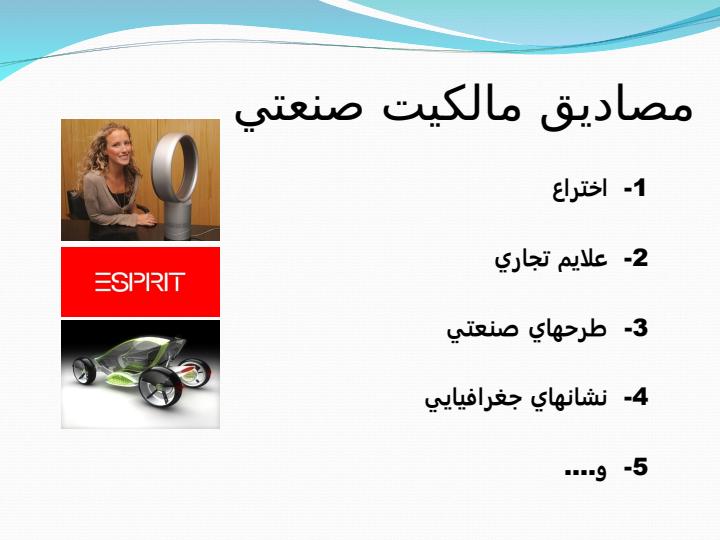 مصاديق مالكيت صنعتي

1- اختراع

2- علايم تجاري

3- طرحهاي صنعتي

4- نشانهاي جغرافيايي

5- و....

ESPRIT